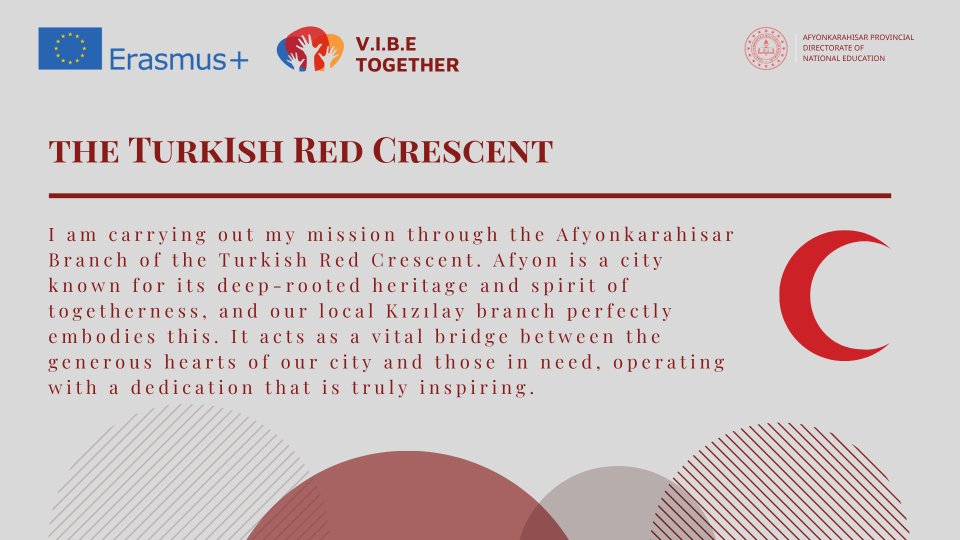 Erasmus+

V.I.B.E
TOGETHER

AFYONKARAHISAR PROVINCIAL DIRECTORATE OF NATIONAL EDUCATION

THE TURKISH RED CRESCENT

I am carrying out my mission through the Afyonkarahisar Branch of the Turkish Red Crescent. Afyon is a city known for its deep-rooted heritage and spirit of togetherness, and our local Kızılay branch perfectly embodies this. It acts as a vital bridge between the generous hearts of our city and those in need, operating with a dedication that is truly inspiring.